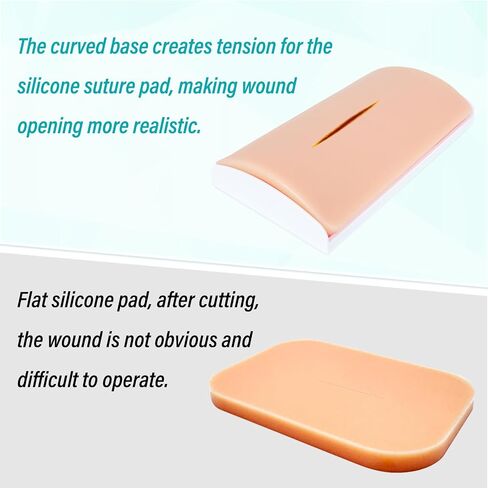 The curved base creates tension for the silicone suture pad, making wound opening more realistic.

Flat silicone pad, after cutting, the wound is not obvious and difficult to operate.